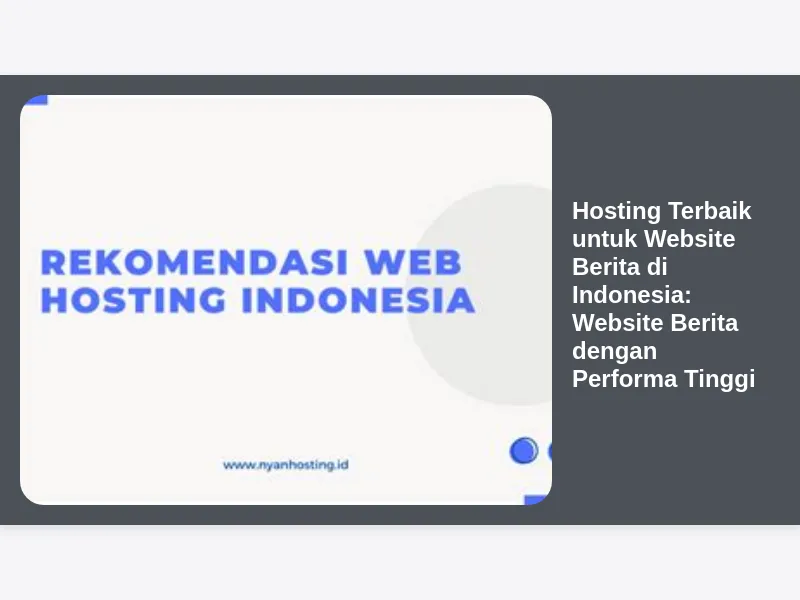 REKOMENDASI WEB HOSTING INDONESIA

www.nyanhosting.id

Hosting Terbaik untuk Website Berita di Indonesia: Website Berita dengan Performa Tinggi